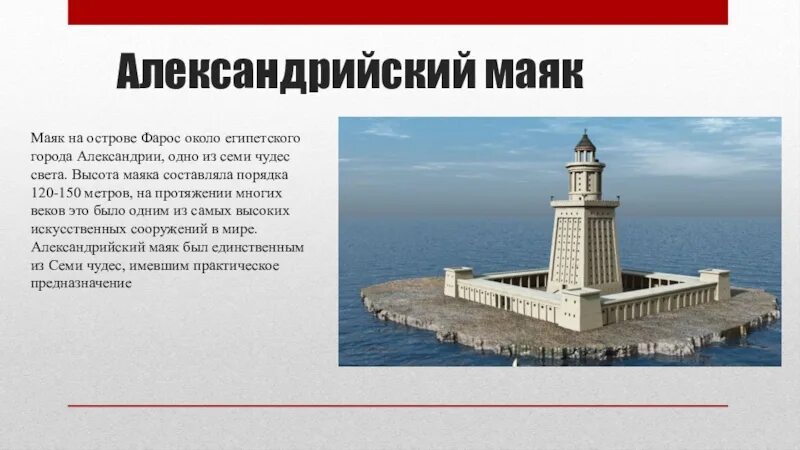 Александрийский маяк

Маяк на острове Фарос около египетского города Александрии, одно из семи чудес света. Высота маяка составляла порядка 120-150 метров, на протяжении многих веков это было одним из самых высоких искусственных сооружений в мире. Александрийский маяк был единственным из Семи чудес, имевшим практическое предназначение